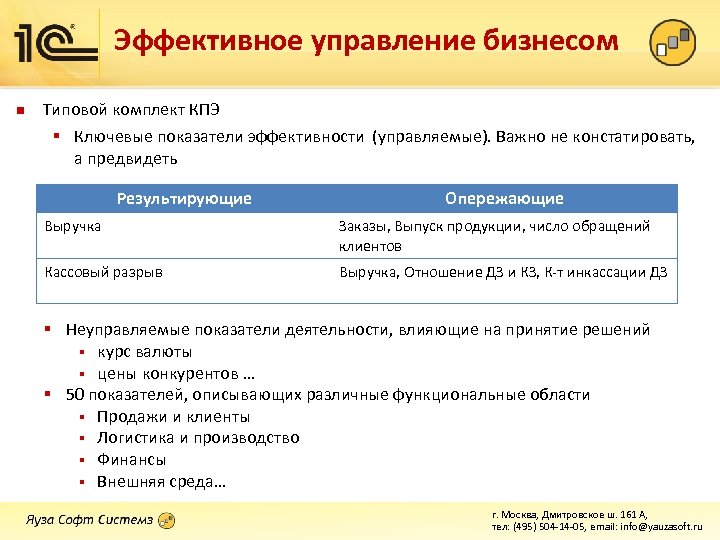 1С

Эффективное управление бизнесом

Типовой комплект КПЭ

Ключевые показатели эффективности (управляемые). Важно не констатировать, а предвидеть

| Результирующие | Опережающие |
|---|---|
| Выручка | Заказы, Выпуск продукции, число обращений клиентов |
| Кассовый разрыв | Выручка, Отношение ДЗ и КЗ, К-т инкассации ДЗ |

Неуправляемые показатели деятельности, влияющие на принятие решений

курс валюты

цены конкурентов …

50 показателей, описывающих различные функциональные области

Продажи и клиенты

Логистика и производство

Финансы

Внешняя среда…

Яуза Софт Системз

г. Москва, Дмитровское ш. 161 А, тел: (495) 504-14-05, email: info@yauzasoft.ru